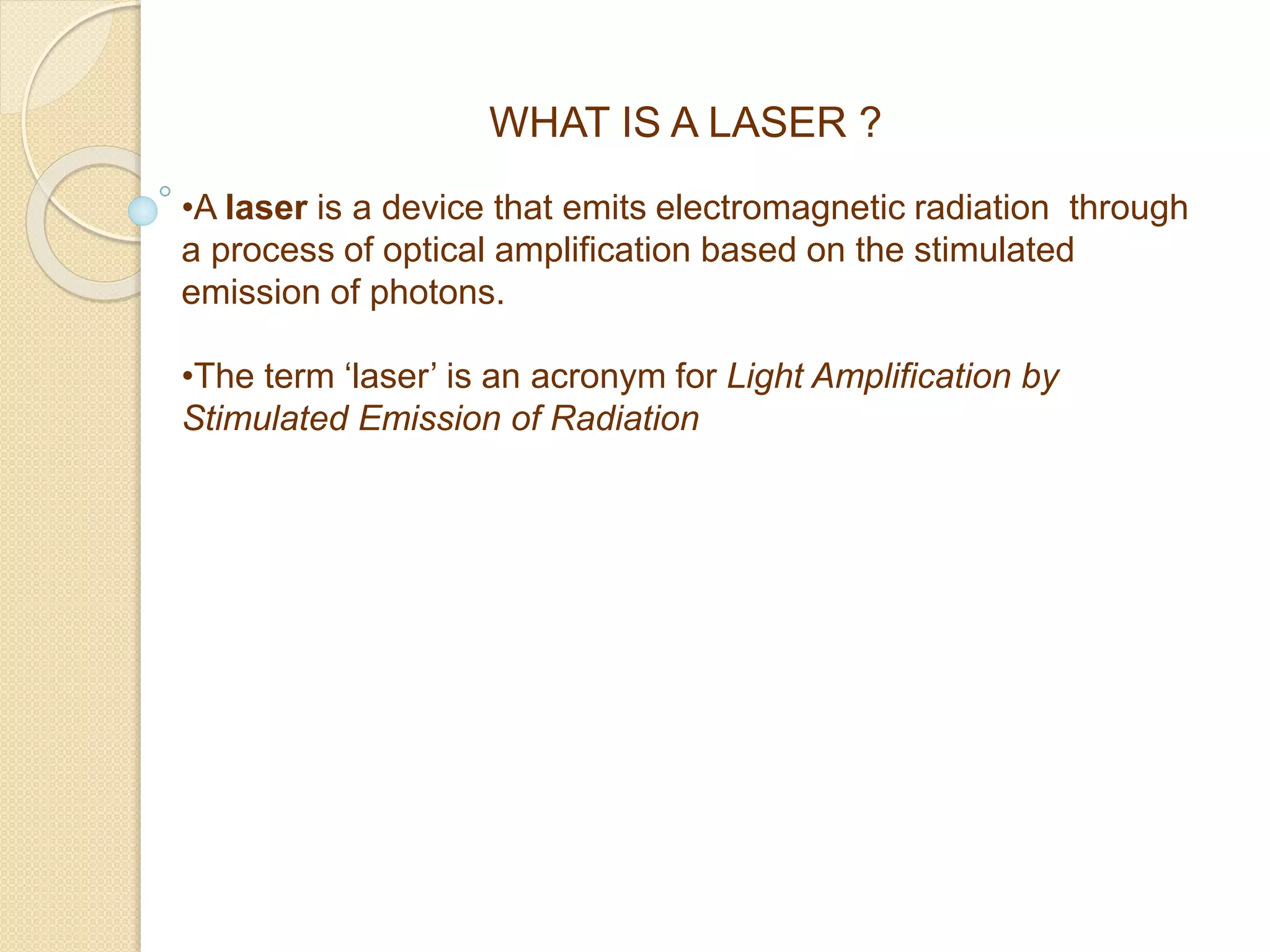 WHAT IS A LASER ?

•A laser is a device that emits electromagnetic radiation through a process of optical amplification based on the stimulated emission of photons.

•The term ‘laser’ is an acronym for Light Amplification by Stimulated Emission of Radiation